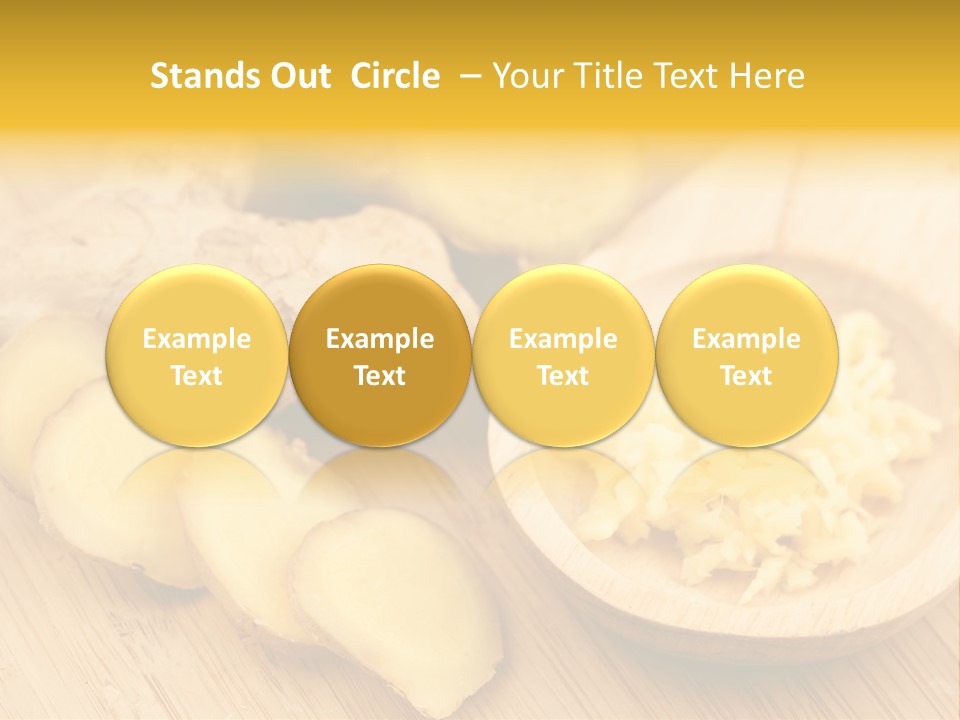 Stands Out Circle – Your Title Text Here

Example Text

Example Text

Example Text

Example Text